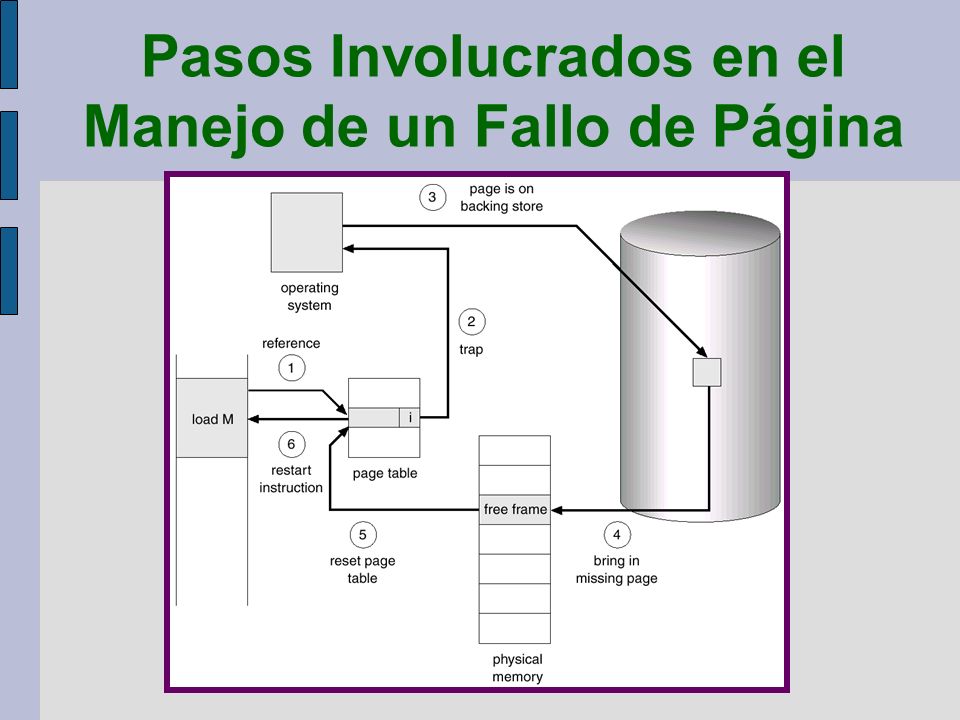 Pasos Involucrados en el Manejo de un Fallo de Página

3
page is on backing store

operating system

2
trap

reference
1

load M

i

6
restart instruction

page table

free frame

5
reset page table

4
bring in missing page

physical memory